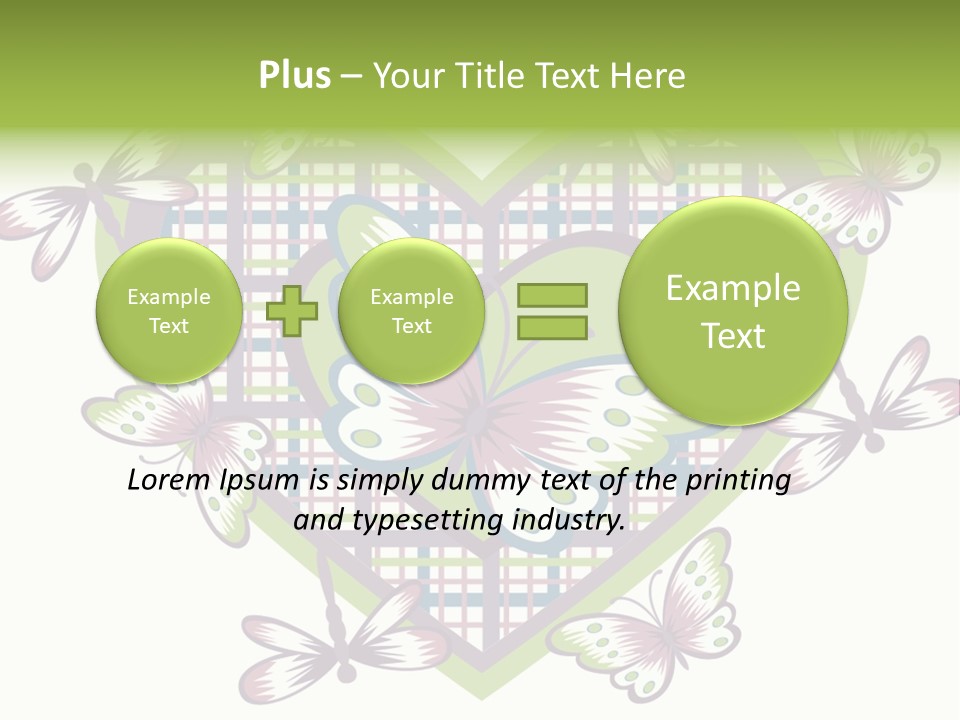 Plus – Your Title Text Here

Example Text

Example Text

Example Text

Lorem Ipsum is simply dummy text of the printing and typesetting industry.